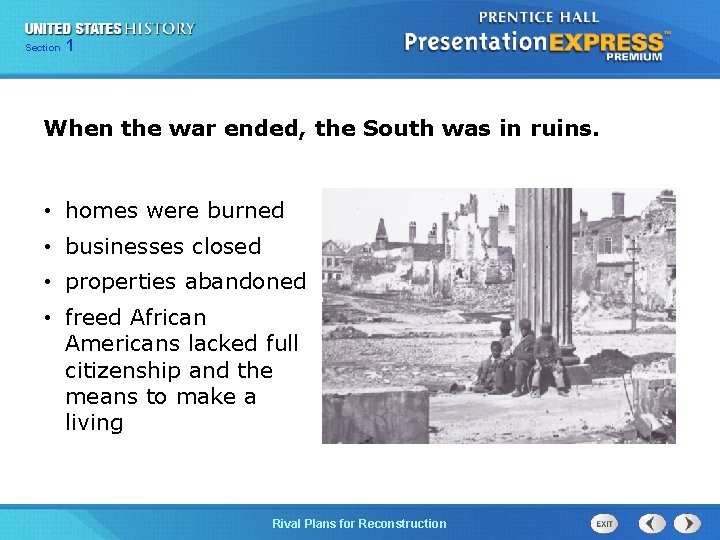 UNITED STATES HISTORY
Section 1

PRENTICE HALL
PresentationEXPRESS™
PREMIUM

When the war ended, the South was in ruins.

• homes were burned
• businesses closed
• properties abandoned
• freed African Americans lacked full citizenship and the means to make a living

Rival Plans for Reconstruction

EXIT